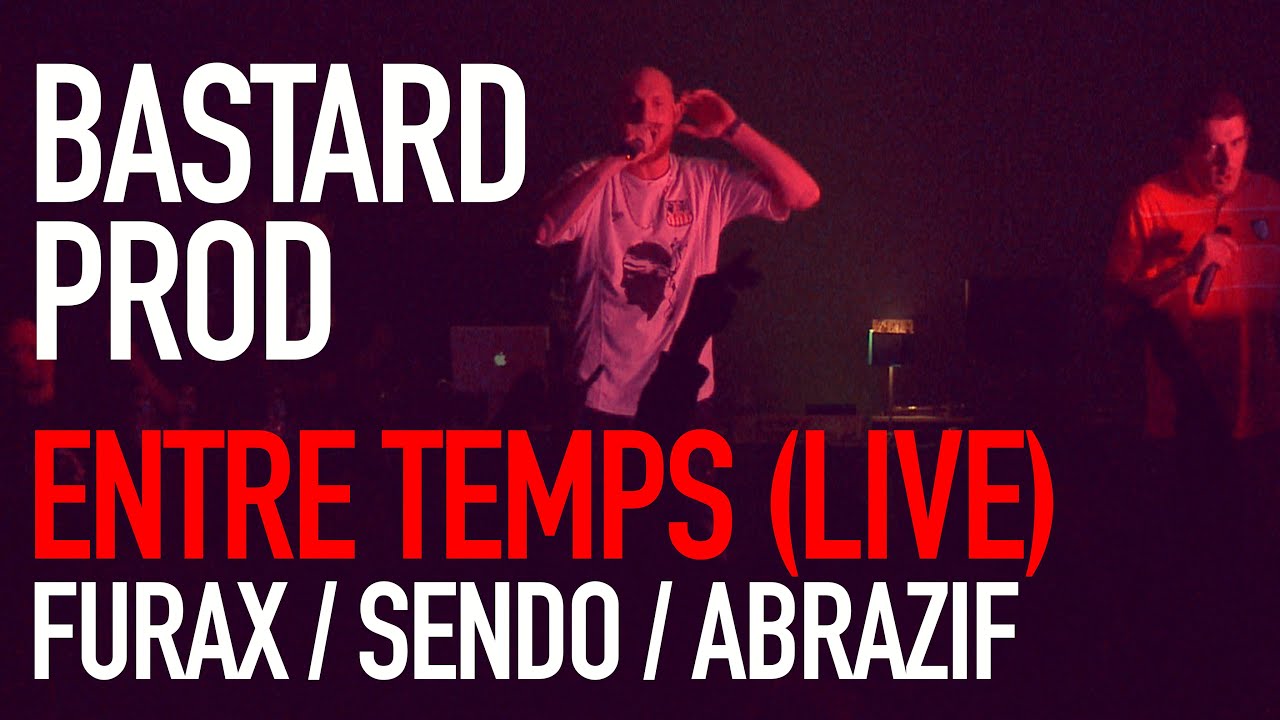 BASTARD PROD

ENTRE TEMPS (LIVE)

FURAX / SENDO / ABRAZIF